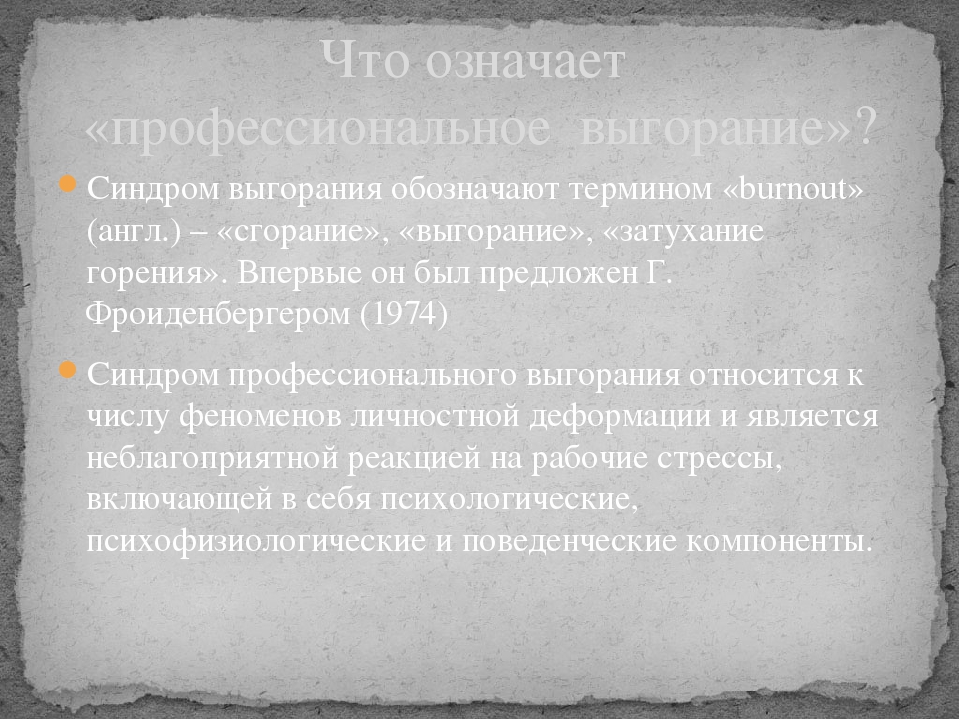 Что означает «профессиональное выгорание»?

Синдром выгорания обозначают термином «burnout» (англ.) – «сгорание», «выгорание», «затухание горения». Впервые он был предложен Г. Фроиденбергером (1974)

Синдром профессионального выгорания относится к числу феноменов личностной деформации и является неблагоприятной реакцией на рабочие стрессы, включающей в себя психологические, психофизиологические и поведенческие компоненты.